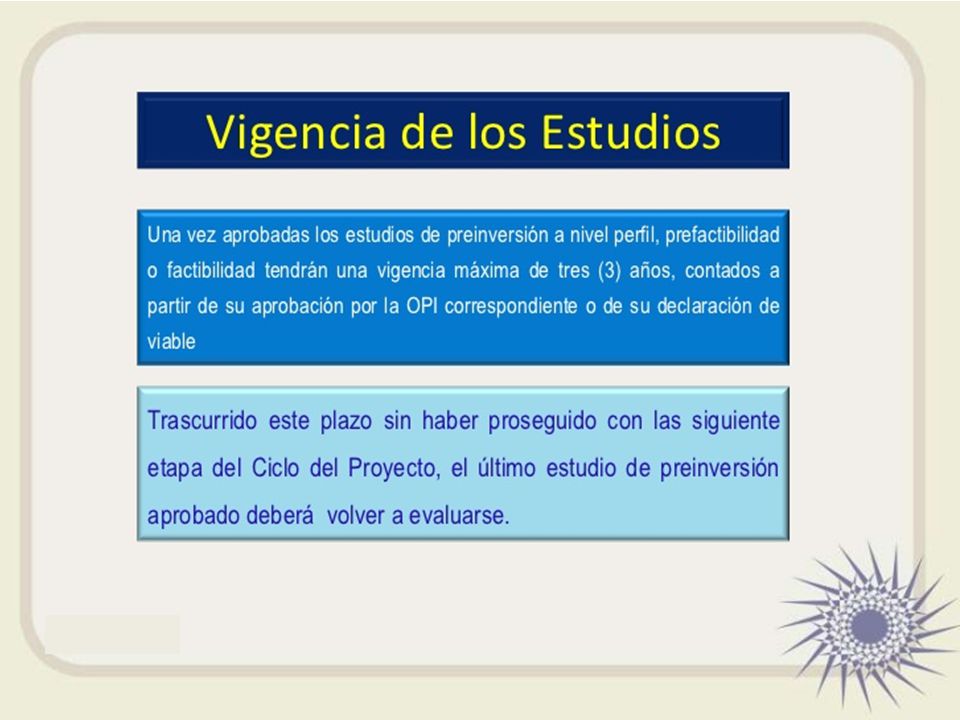 Vigencia de los Estudios

Una vez aprobadas los estudios de preinversión a nivel perfil, prefactibilidad o factibilidad tendrán una vigencia máxima de tres (3) años, contados a partir de su aprobación por la OPI correspondiente o de su declaración de viable

Trascurrido este plazo sin haber proseguido con las siguiente etapa del Ciclo del Proyecto, el último estudio de preinversión aprobado deberá volver a evaluarse.